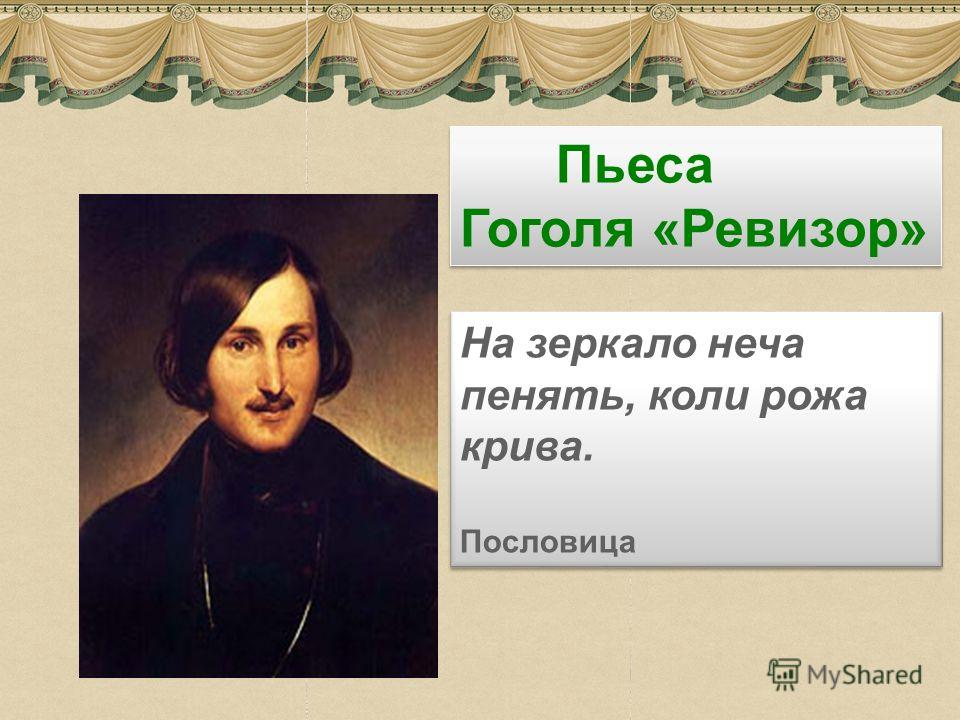 Пьеса
Гоголя «Ревизор»

На зеркало неча пенять, коли рожа крива.

Пословица

MyShared